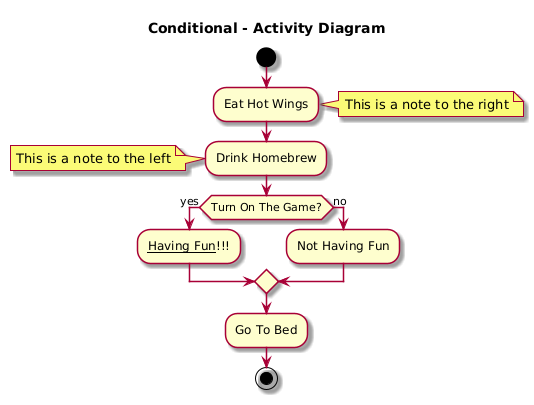 Conditional - Activity Diagram

Eat Hot Wings

This is a note to the right

This is a note to the left

Drink Homebrew

yes

Turn On The Game?

no

Having Fun!!!

Not Having Fun

Go To Bed